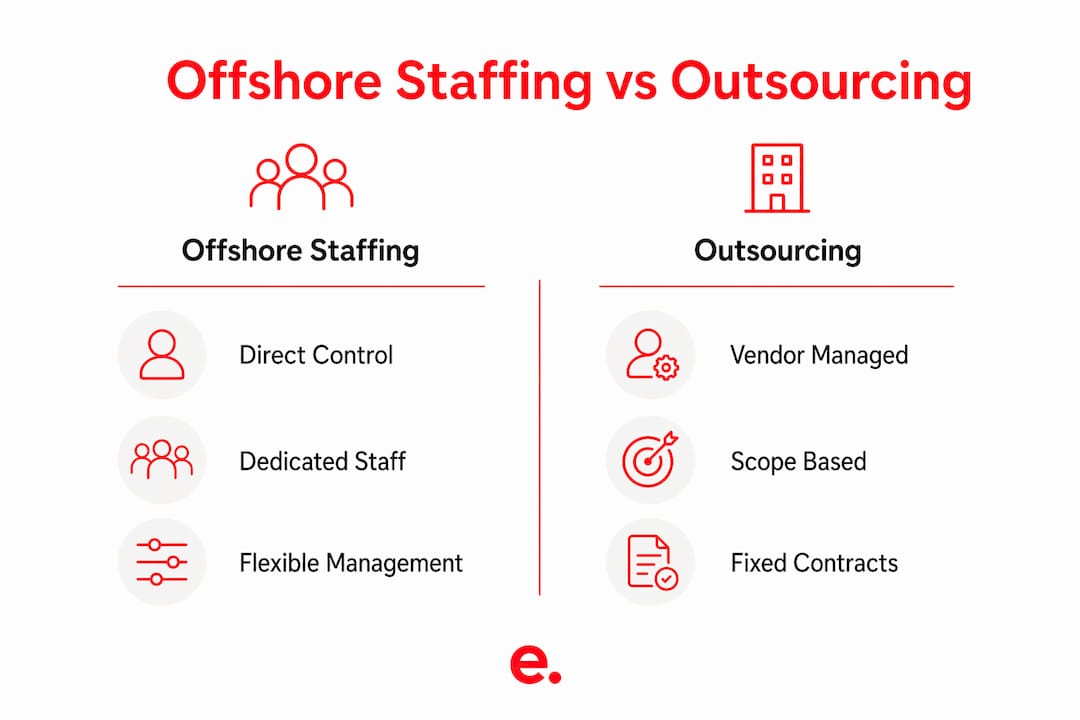 Offshore Staffing vs Outsourcing

Offshore Staffing

Direct Control

Dedicated Staff

Flexible Management

Outsourcing

Vendor Managed

Scope Based

Fixed Contracts

e.